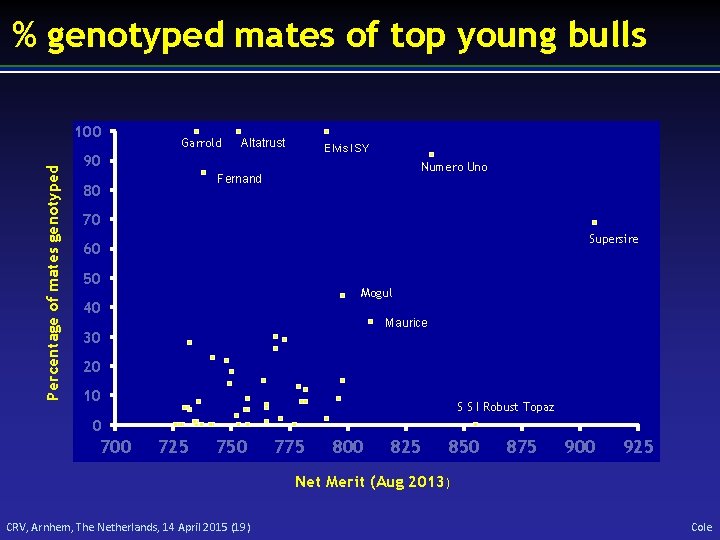 % genotyped mates of top young bulls

Percentage of mates genotyped

100
90
80
70
60
50
40
30
20
10
0

Garrold
Altatrust
Elvis ISY
Numero Uno
Fernand
Supersire
Mogul
Maurice
S S I Robust Topaz

700 725 750 775 800 825 850 875 900 925

Net Merit (Aug 2013)

CRV, Arnhem, The Netherlands, 14 April 2015 (19)

Cole